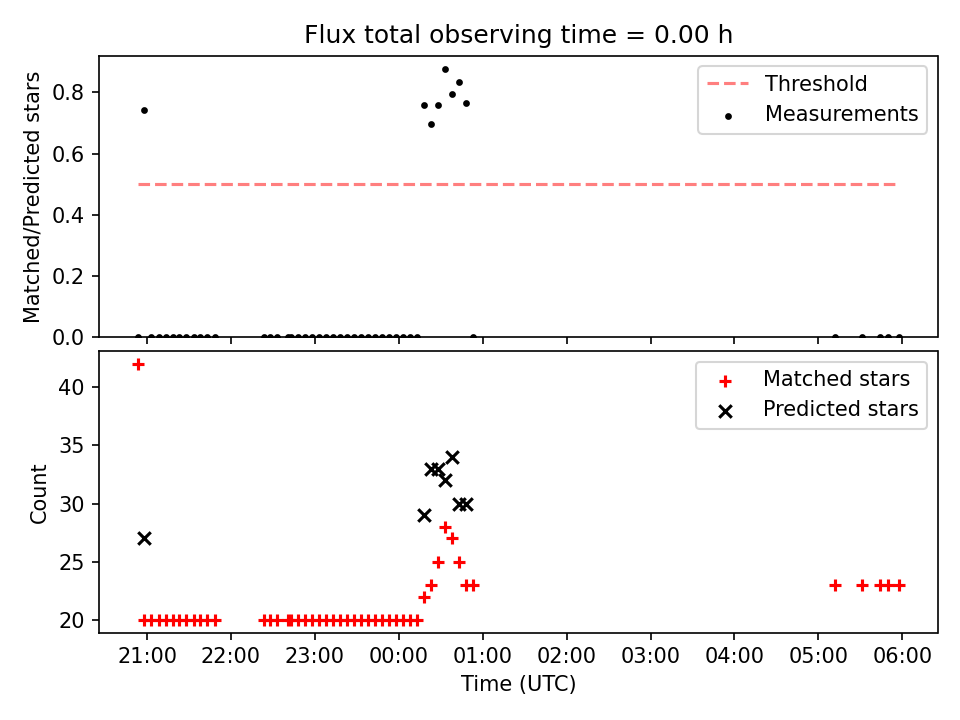 Flux total observing time = 0.00 h

Matched/Predicted stars

0.8
0.6
0.4
0.2
0.0

Threshold
Measurements

Count

40
35
30
25
20

Matched stars
Predicted stars

21:00 22:00 23:00 00:00 01:00 02:00 03:00 04:00 05:00 06:00

Time (UTC)